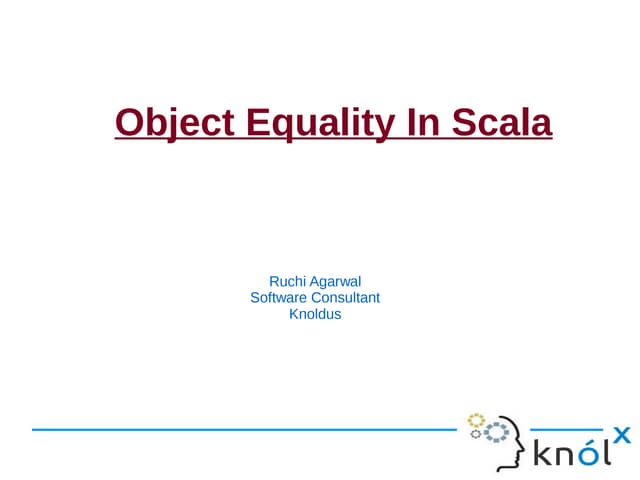 Object Equality In Scala

Ruchi Agarwal
Software Consultant
Knoldus

knólx